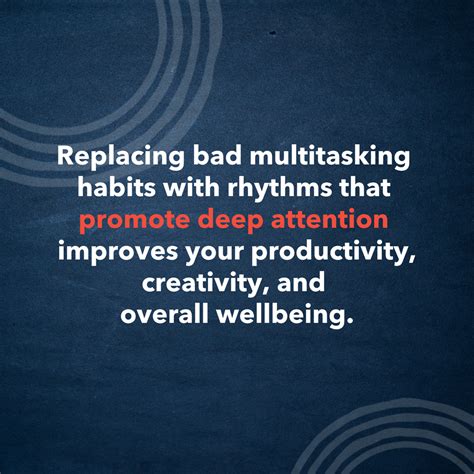 Replacing bad multitasking habits with rhythms that promote deep attention improves your productivity, creativity, and overall wellbeing.